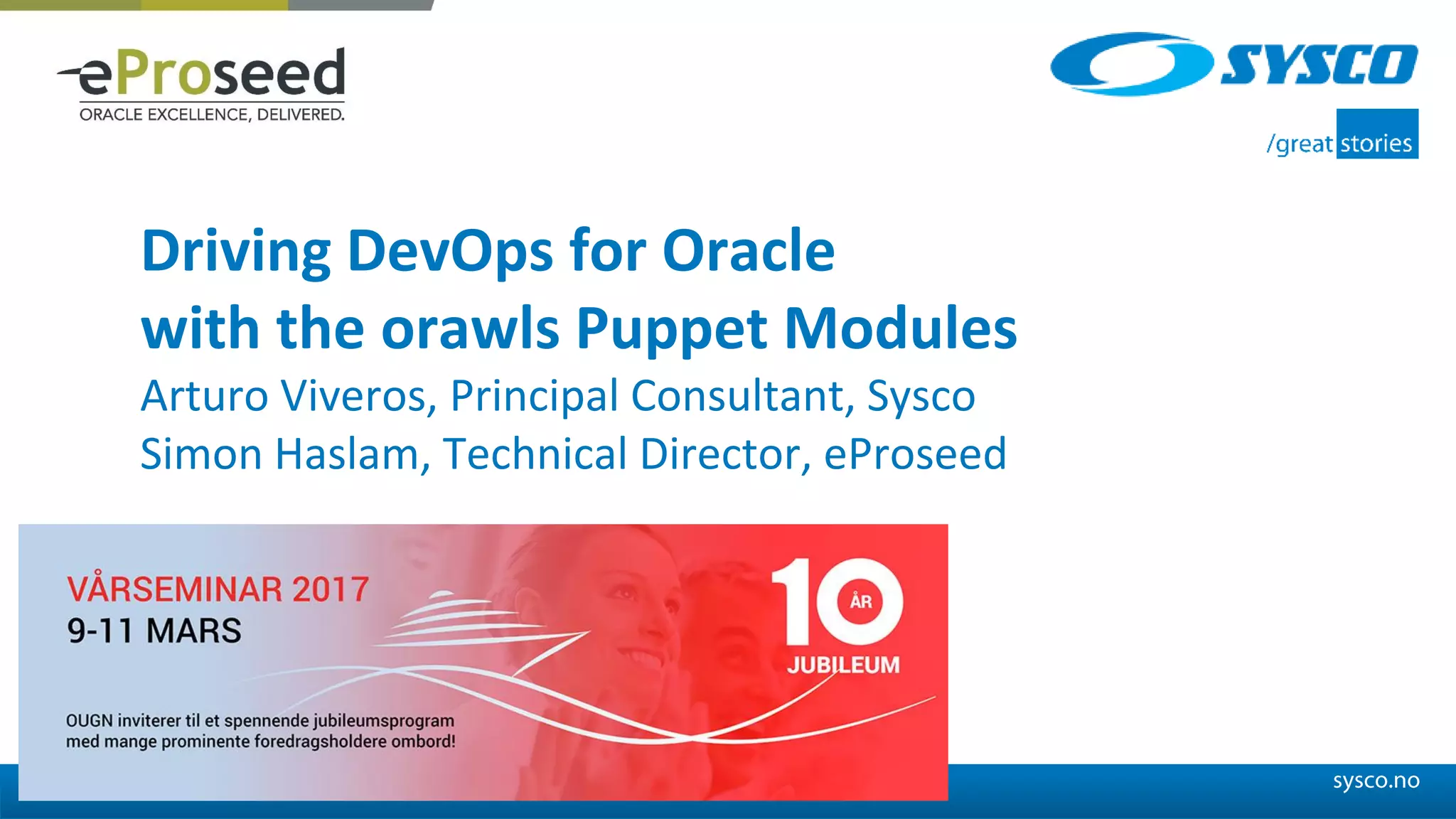 eProseed
ORACLE EXCELLENCE, DELIVERED.

SYSCO
/great stories

Driving DevOps for Oracle with the orawls Puppet Modules

Arturo Viveros, Principal Consultant, Sysco
Simon Haslam, Technical Director, eProseed

VÅRSEMINAR 2017
9-11 MARS

10 ÅR
JUBILEUM

OUGN inviterer til et spennende jubileumsprogram med mange prominente foredragsholdere ombord!

sysco.no